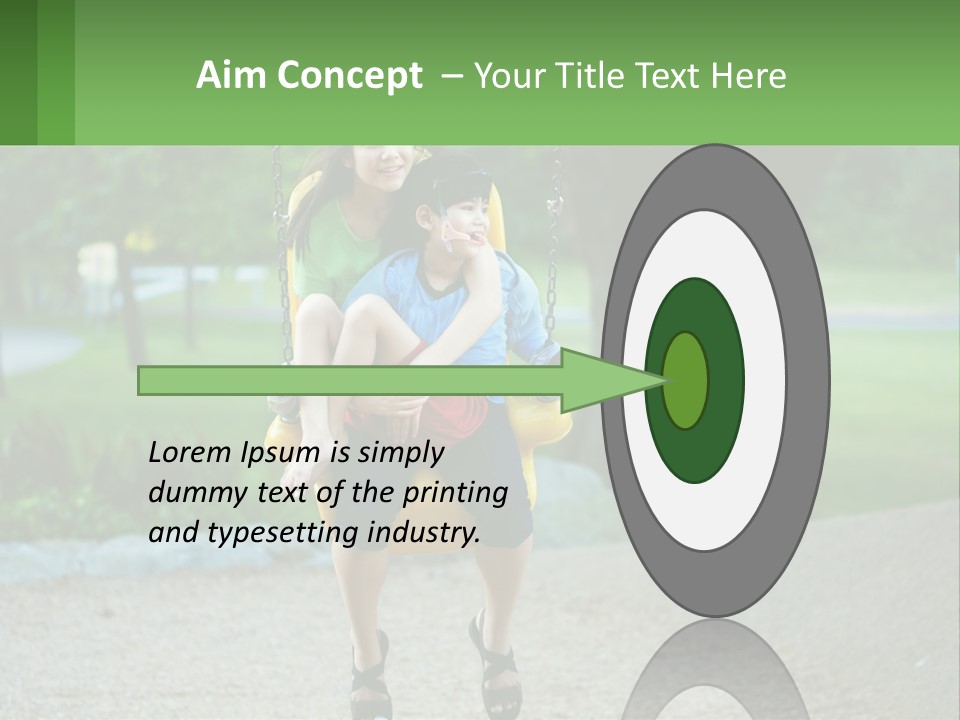 Aim Concept – Your Title Text Here

Lorem Ipsum is simply dummy text of the printing and typesetting industry.